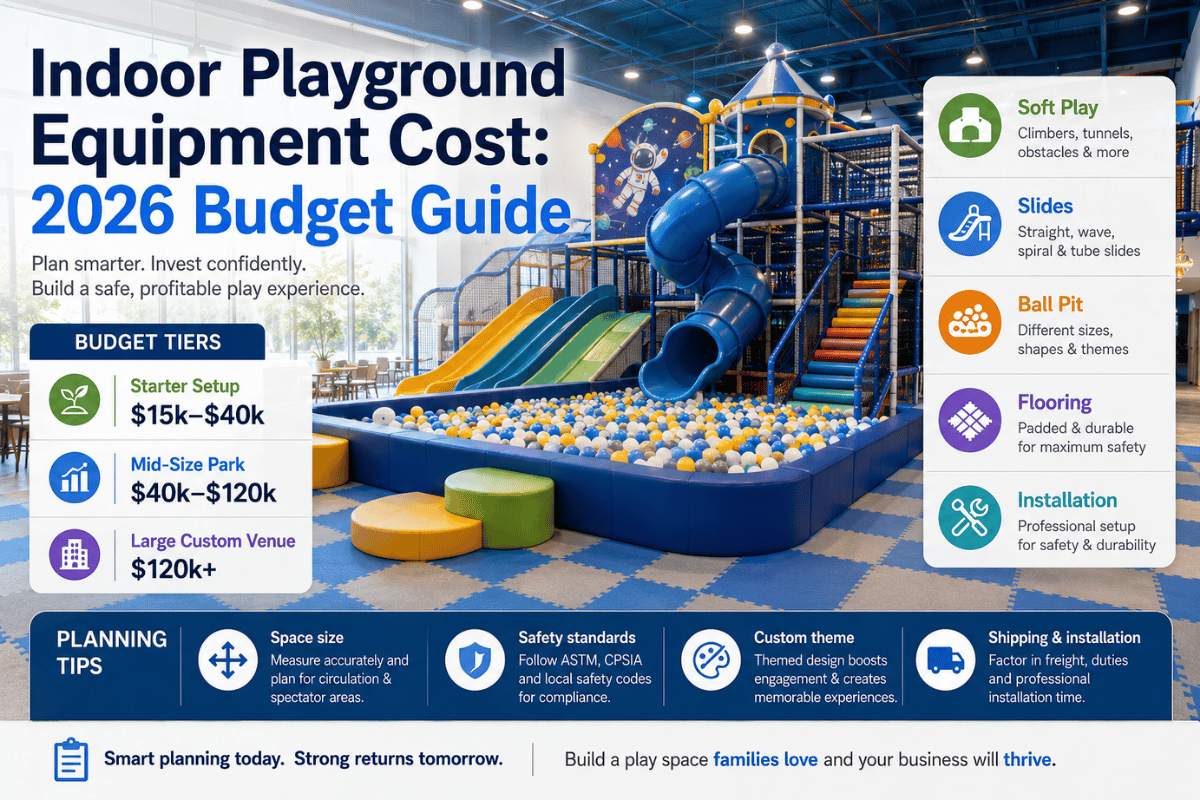 Indoor Playground Equipment Cost: 2026 Budget Guide

Plan smarter. Invest confidently. Build a safe, profitable play experience.

BUDGET TIERS

Starter Setup
$15k–$40k

Mid-Size Park
$40k–$120k

Large Custom Venue
$120k+

Soft Play
Climbers, tunnels, obstacles & more

Slides
Straight, wave, spiral & tube slides

Ball Pit
Different sizes, shapes & themes

Flooring
Padded & durable for maximum safety

Installation
Professional setup for safety & durability

PLANNING TIPS

Space size
Measure accurately and plan for circulation & spectator areas.

Safety standards
Follow ASTM, CPSIA and local safety codes for compliance.

Custom theme
Themed design boosts engagement & creates memorable experiences.

Shipping & installation
Factor in freight, duties and professional installation time.

Smart planning today. Strong returns tomorrow.

Build a play space families love and your business will thrive.